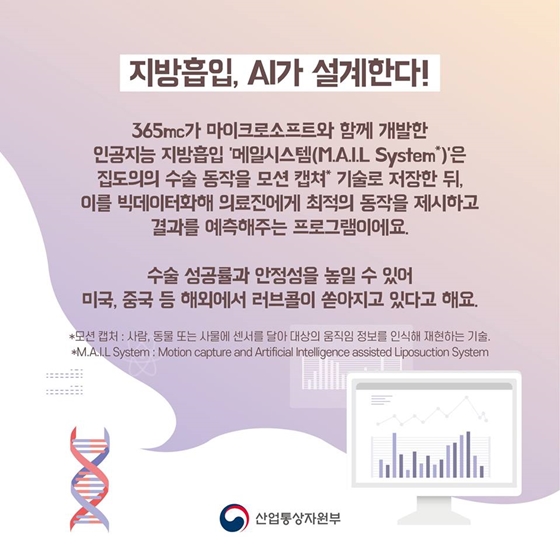 지방흡입, AI가 설계한다!

365mc가 마이크로소프트와 함께 개발한 인공지능 지방흡입 '메일시스템(M.A.I.L System*)'은 집도의의 수술 동작을 모션 캡처* 기술로 저장한 뒤, 이를 빅데이터화해 의료진에게 최적의 동작을 제시하고 결과를 예측해주는 프로그램이에요.

수술 성공률과 안정성을 높일 수 있어 미국, 중국 등 해외에서 러브콜이 쏟아지고 있다고 해요.

*모션 캡처 : 사람, 동물 또는 사물에 센서를 달아 대상의 움직임 정보를 인식해 재현하는 기술.
*M.A.I.L System : Motion capture and Artificial Intelligence assisted Liposuction System

산업통상자원부